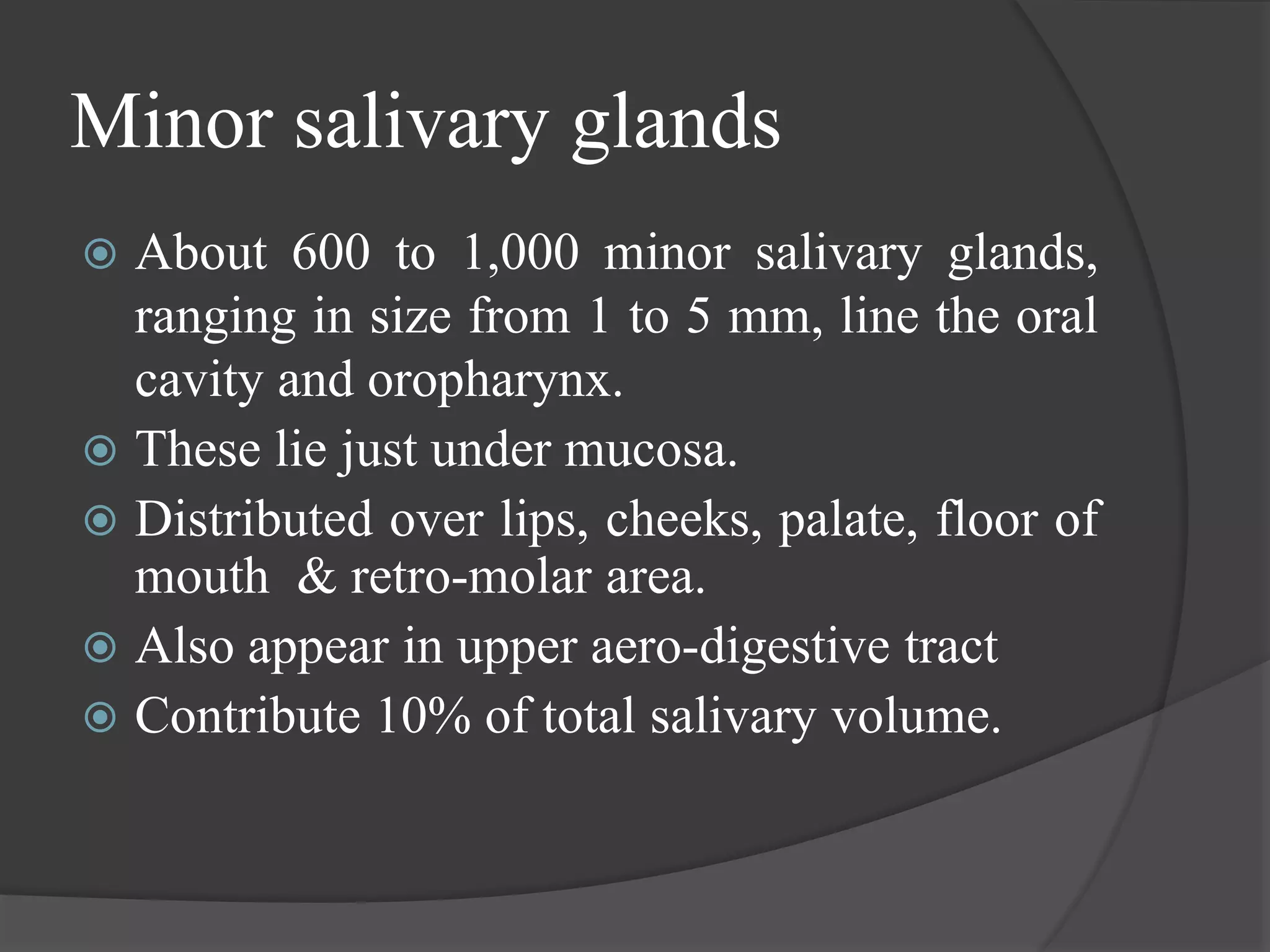 Minor salivary glands

About 600 to 1,000 minor salivary glands, ranging in size from 1 to 5 mm, line the oral cavity and oropharynx.

These lie just under mucosa.

Distributed over lips, cheeks, palate, floor of mouth & retro-molar area.

Also appear in upper aero-digestive tract

Contribute 10% of total salivary volume.